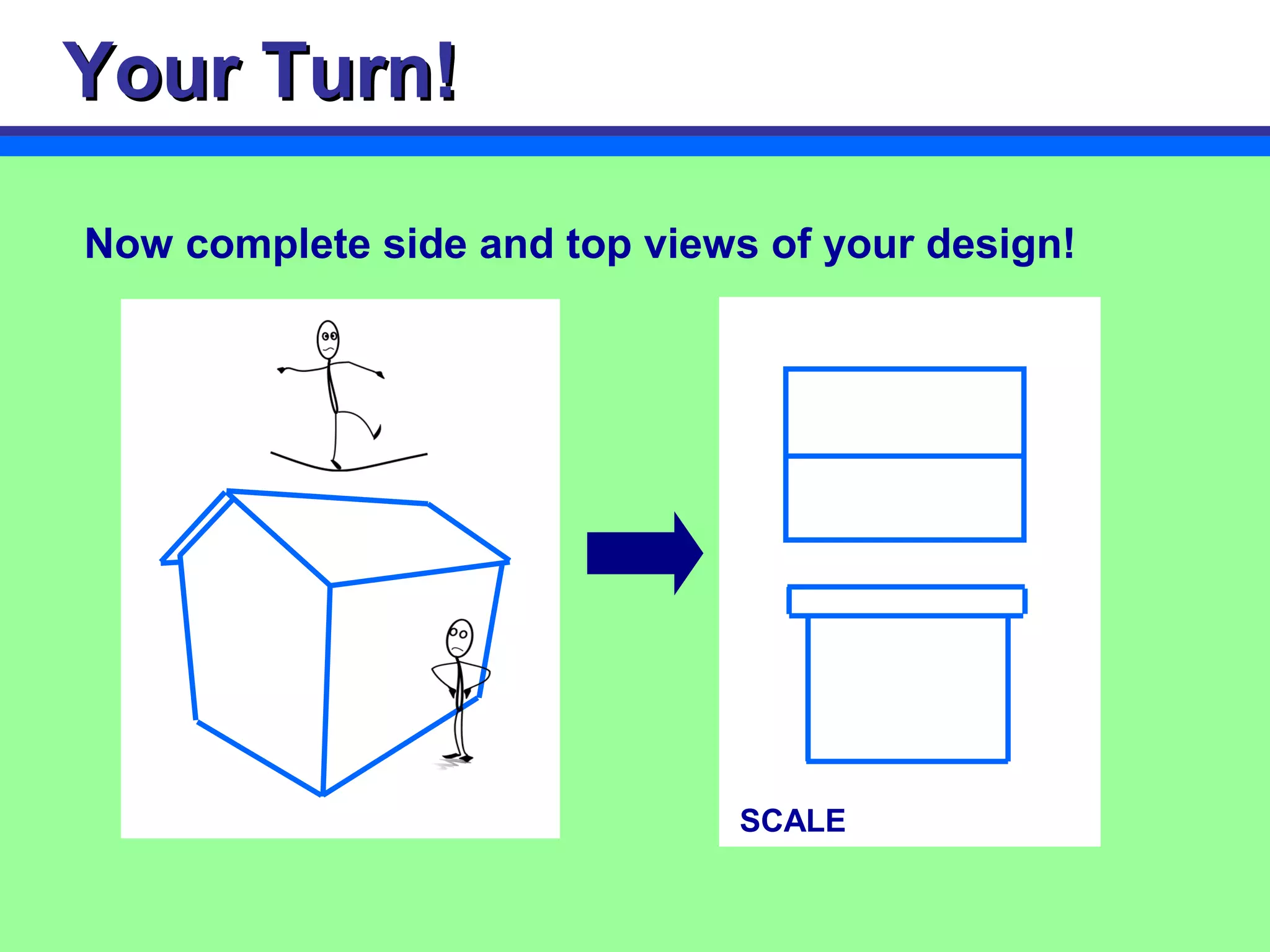 Your Turn!

Now complete side and top views of your design!

SCALE